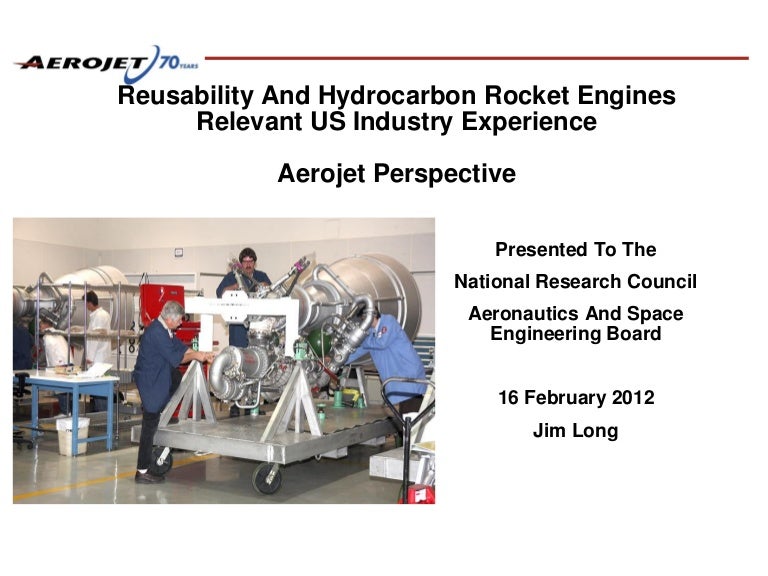 AEROJET 70 YEARS

Reusability And Hydrocarbon Rocket Engines
Relevant US Industry Experience

Aerojet Perspective

Presented To The

National Research Council

Aeronautics And Space Engineering Board

16 February 2012

Jim Long